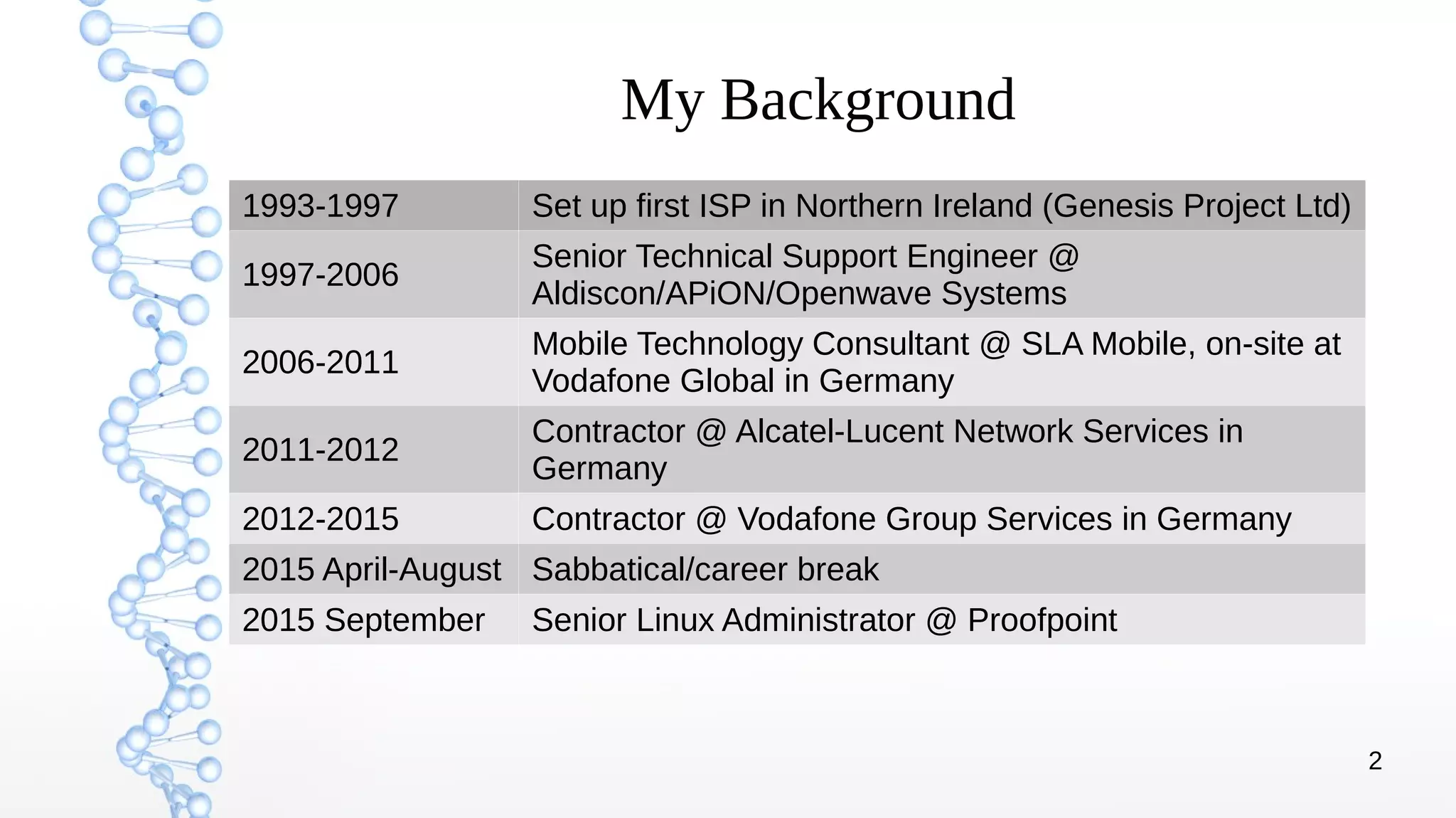 My Background

| 1993-1997 | Set up first ISP in Northern Ireland (Genesis Project Ltd) |
|---|---|
| 1997-2006 | Senior Technical Support Engineer @ Aldiscon/APiON/Openwave Systems |
| 2006-2011 | Mobile Technology Consultant @ SLA Mobile, on-site at Vodafone Global in Germany |
| 2011-2012 | Contractor @ Alcatel-Lucent Network Services in Germany |
| 2012-2015 | Contractor @ Vodafone Group Services in Germany |
| 2015 April-August | Sabbatical/career break |
| 2015 September | Senior Linux Administrator @ Proofpoint |

2